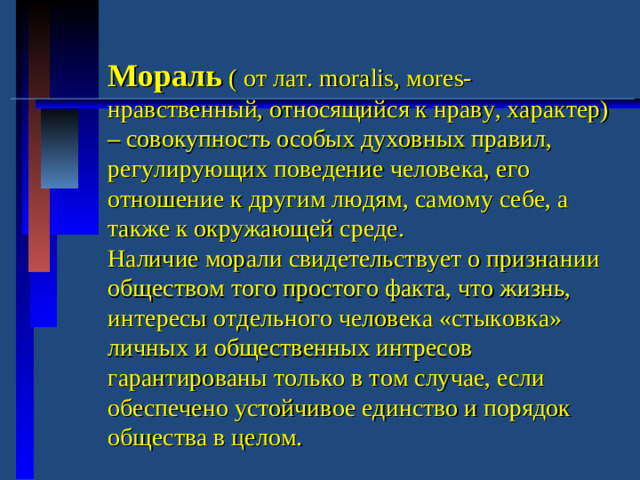 **Мораль** ( от лат. moralis, mores- нравственный, относящийся к нраву, характер) – совокупность особых духовных правил, регулирующих поведение человека, его отношение к другим людям, самому себе, а также к окружающей среде.
Наличие морали свидетельствует о признании обществом того простого факта, что жизнь, интересы отдельного человека «стыковка» личных и общественных интресов гарантированы только в том случае, если обеспечено устойчивое единство и порядок общества в целом.